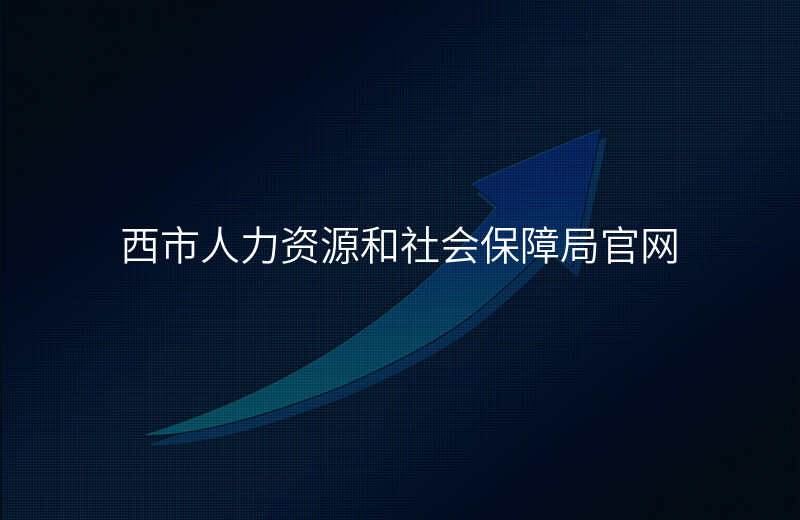 西市人力资源和社会保障局官网